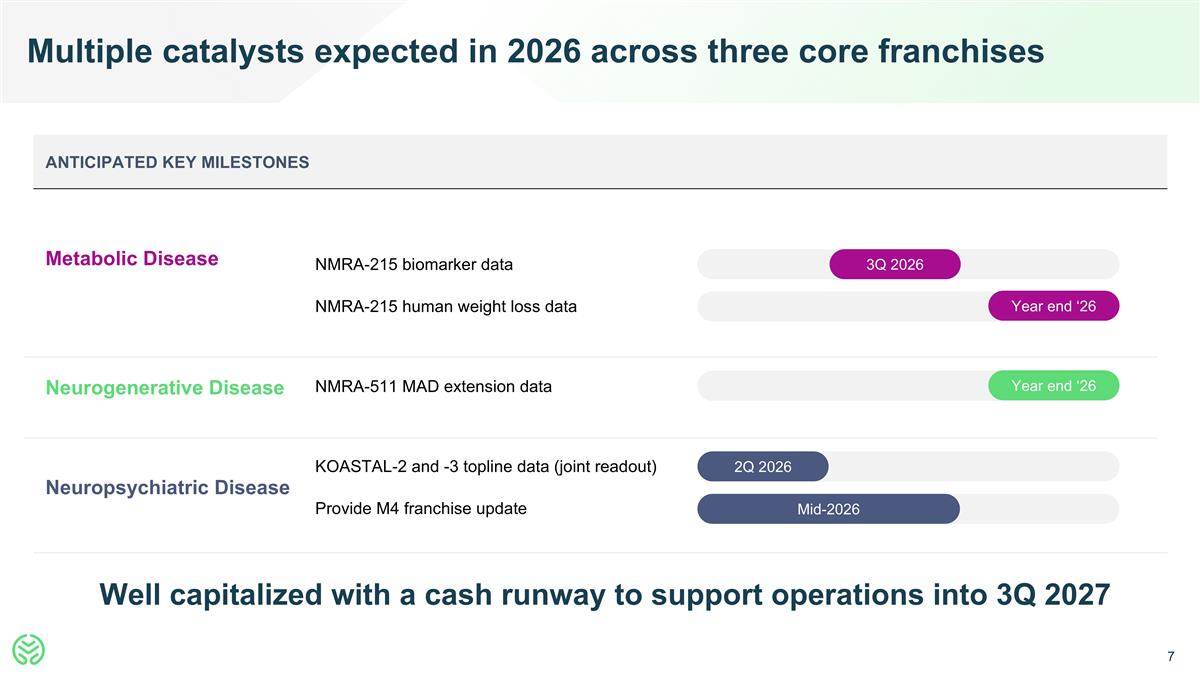 Multiple catalysts expected in 2026 across three core franchises

ANTICIPATED KEY MILESTONES

Metabolic Disease

NMRA-215 biomarker data 3Q 2026

NMRA-215 human weight loss data Year end '26

Neurogenerative Disease

NMRA-511 MAD extension data Year end '26

Neuropsychiatric Disease

KOASTAL-2 and -3 topline data (joint readout) 2Q 2026

Provide M4 franchise update Mid-2026

Well capitalized with a cash runway to support operations into 3Q 2027

7